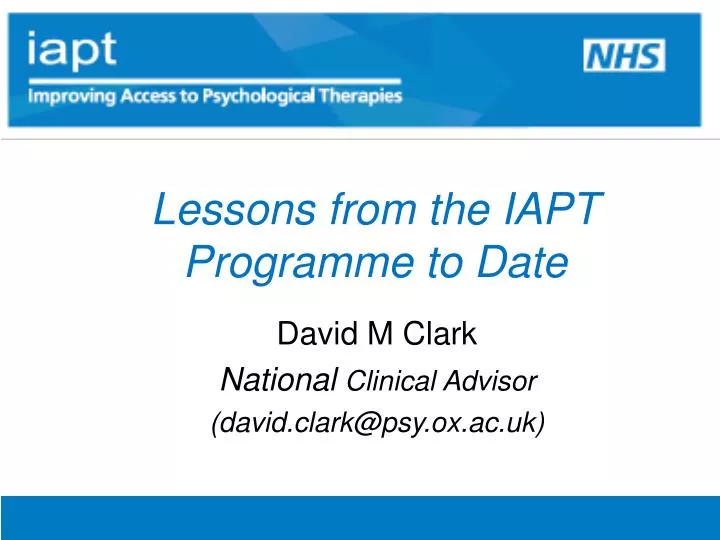 iapt
Improving Access to Psychological Therapies

NHS

Lessons from the IAPT Programme to Date

David M Clark

National Clinical Advisor

(david.clark@psy.ox.ac.uk)